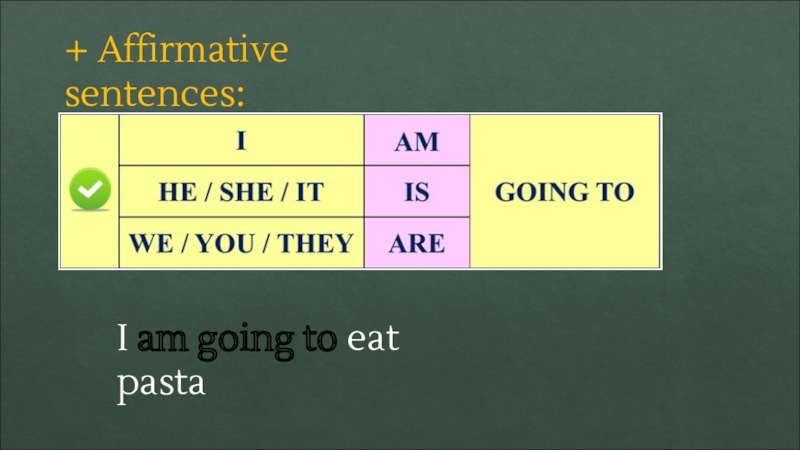 + Affirmative sentences:

| | I | AM | GOING TO |
|---|---|---|---|
| | HE / SHE / IT | IS | |
| | WE / YOU / THEY | ARE | |

I am going to eat pasta